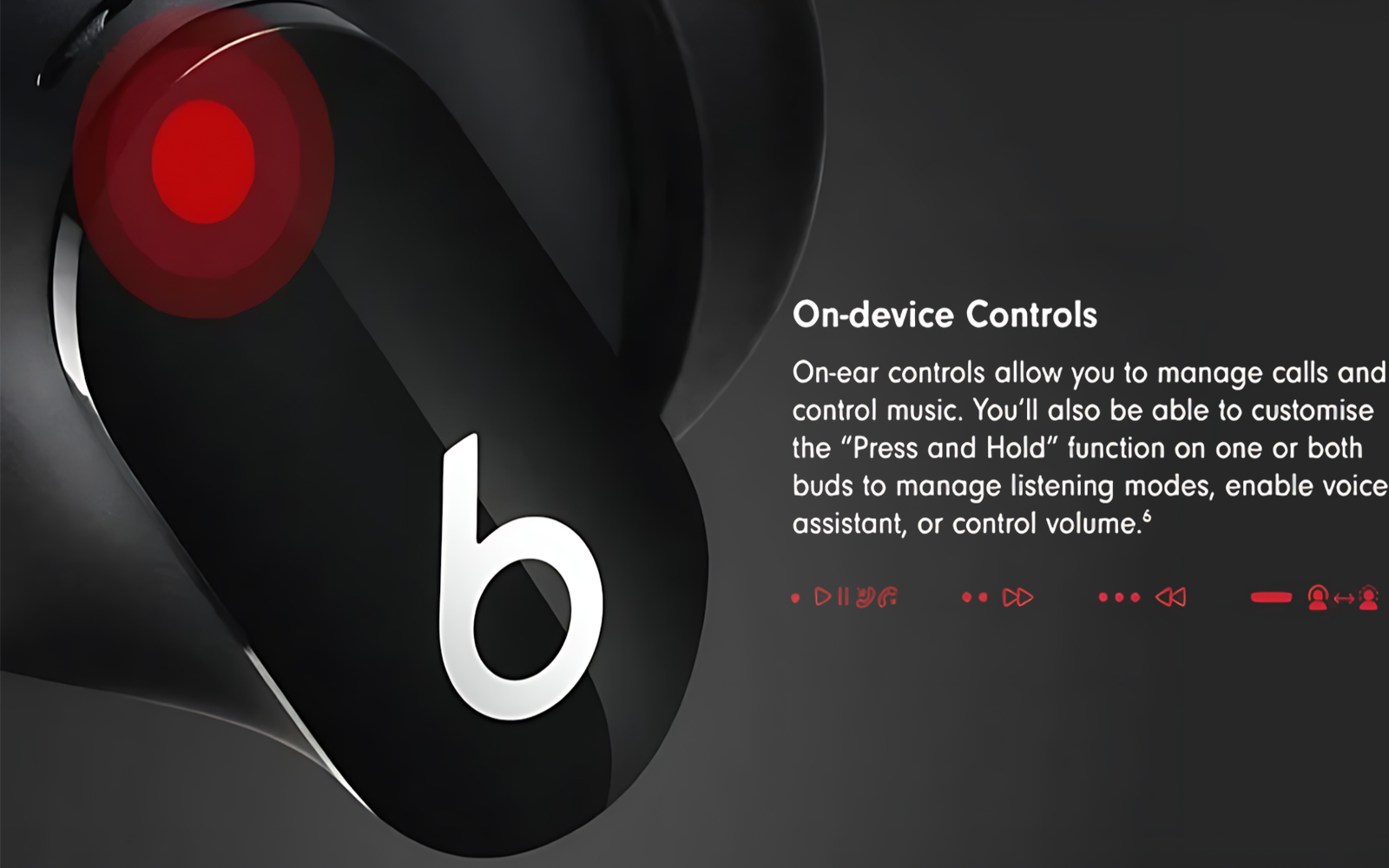 b

On-device Controls

On-ear controls allow you to manage calls and control music. You'll also be able to customise the "Press and Hold" function on one or both buds to manage listening modes, enable voice assistant, or control volume.$^6$